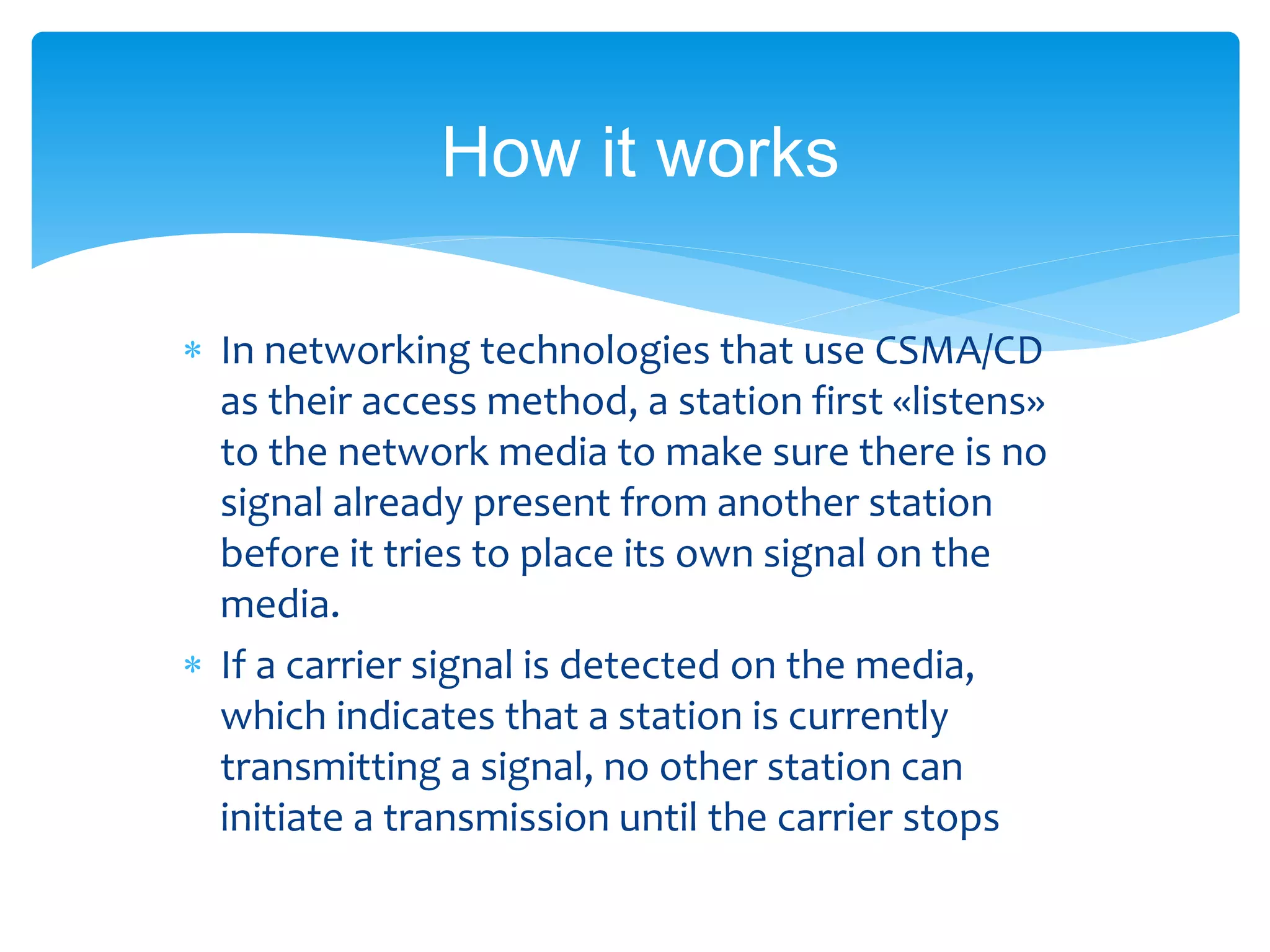 How it works

* In networking technologies that use CSMA/CD as their access method, a station first «listens» to the network media to make sure there is no signal already present from another station before it tries to place its own signal on the media.
* If a carrier signal is detected on the media, which indicates that a station is currently transmitting a signal, no other station can initiate a transmission until the carrier stops